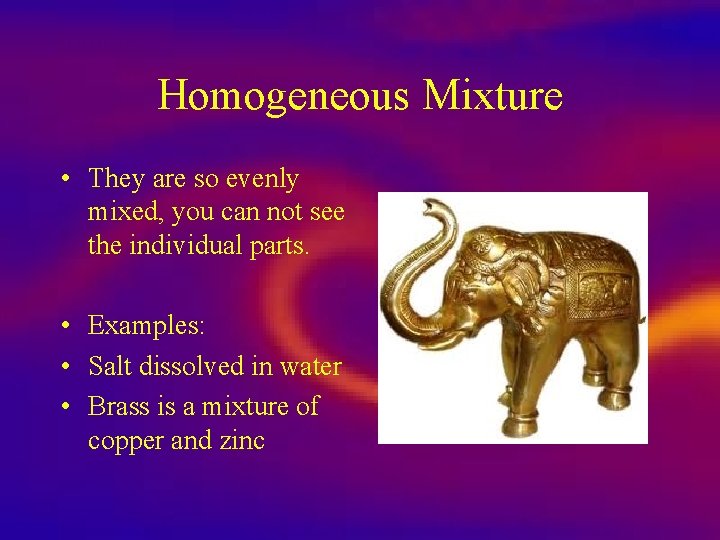 Homogeneous Mixture

• They are so evenly mixed, you can not see the individual parts.

• Examples:
• Salt dissolved in water
• Brass is a mixture of copper and zinc